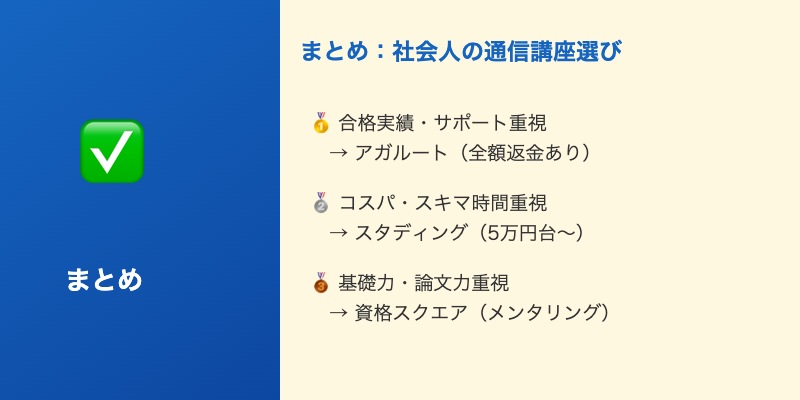 ✅

まとめ

まとめ：社会人の通信講座選び

🥇 合格実績・サポート重視
→ アガルート（全額返金あり）

🥈 コスパ・スキマ時間重視
→ スタディング（5万円台〜）

🥉 基礎力・論文力重視
→ 資格スクエア（メンタリング）